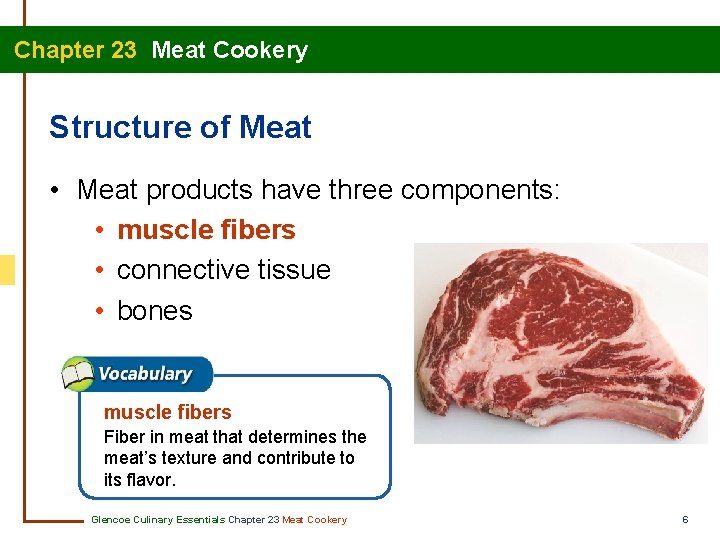 Chapter 23 Meat Cookery

Structure of Meat

• Meat products have three components:
• muscle fibers
• connective tissue
• bones

Vocabulary

muscle fibers
Fiber in meat that determines the meat's texture and contribute to its flavor.

Glencoe Culinary Essentials Chapter 23 Meat Cookery

6